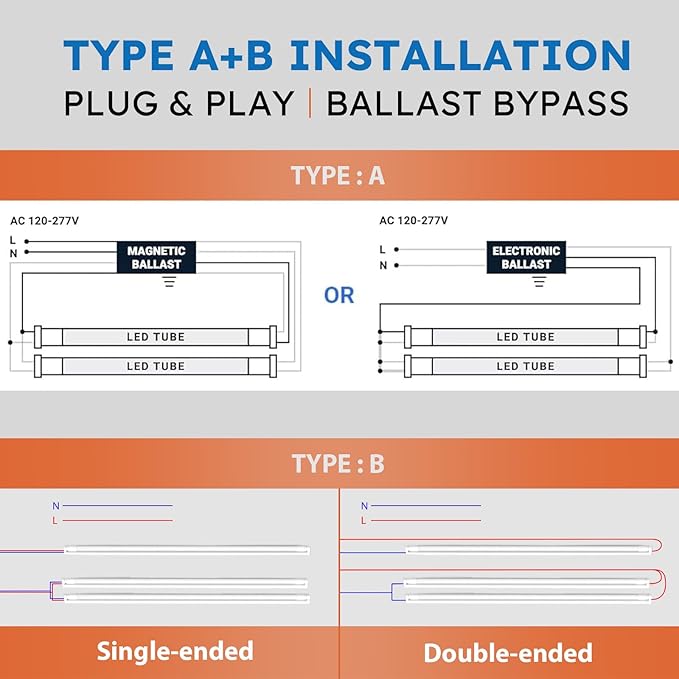 TYPE A+B INSTALLATION
PLUG & PLAY | BALLAST BYPASS

TYPE : A

AC 120-277V
L
N
MAGNETIC BALLAST
LED TUBE
LED TUBE

OR

AC 120-277V
L
N
ELECTRONIC BALLAST
LED TUBE
LED TUBE

TYPE : B

N
L

N
L

Single-ended

Double-ended